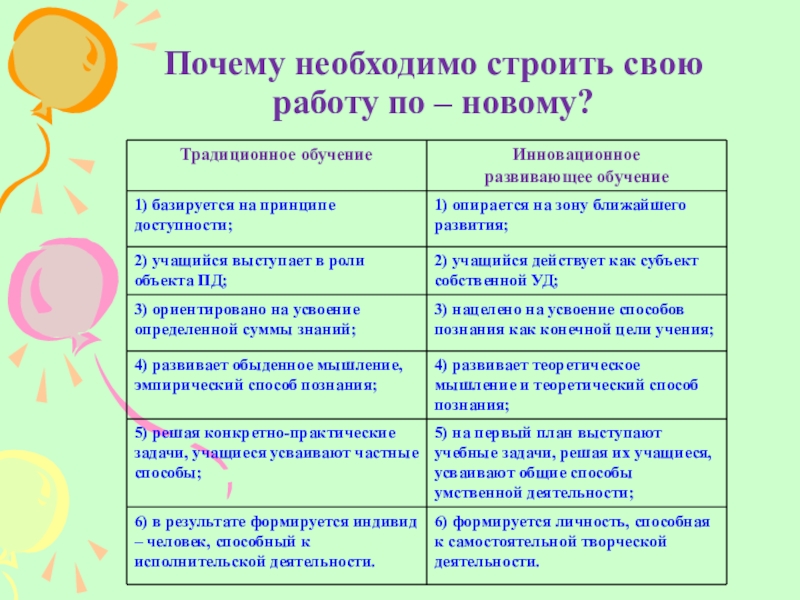 Почему необходимо строить свою работу по – новому?

| Традиционное обучение | Инновационное развивающее обучение |
|---|---|
| 1) базируется на принципе доступности; | 1) опирается на зону ближайшего развития; |
| 2) учащийся выступает в роли объекта ПД; | 2) учащийся действует как субъект собственной УД; |
| 3) ориентировано на усвоение определенной суммы знаний; | 3) нацелено на усвоение способов познания как конечной цели учения; |
| 4) развивает обыденное мышление, эмпирический способ познания; | 4) развивает теоретическое мышление и теоретический способ познания; |
| 5) решая конкретно-практические задачи, учащиеся усваивают частные способы; | 5) на первый план выступают учебные задачи, решая их учащиеся, усваивают общие способы умственной деятельности; |
| 6) в результате формируется индивид – человек, способный к исполнительской деятельности. | 6) формируется личность, способная к самостоятельной творческой деятельности. |